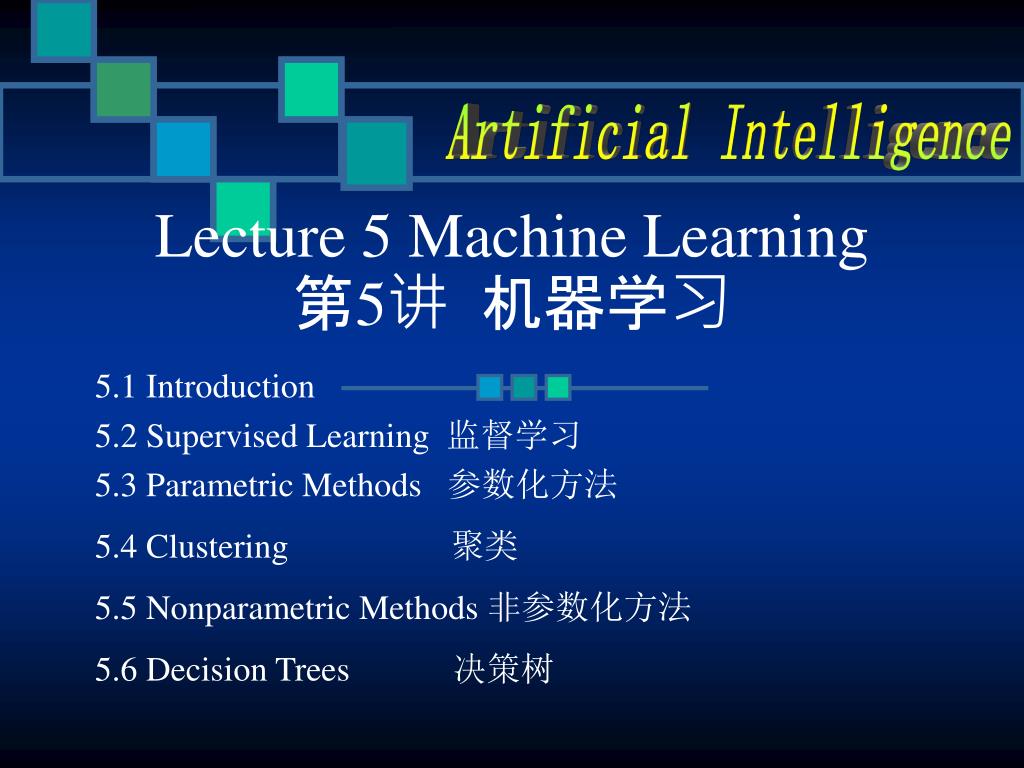 Artificial Intelligence

Lecture 5 Machine Learning
第5讲 机器学习

5.1 Introduction

5.2 Supervised Learning 监督学习

5.3 Parametric Methods 参数化方法

5.4 Clustering 聚类

5.5 Nonparametric Methods 非参数化方法

5.6 Decision Trees 决策树